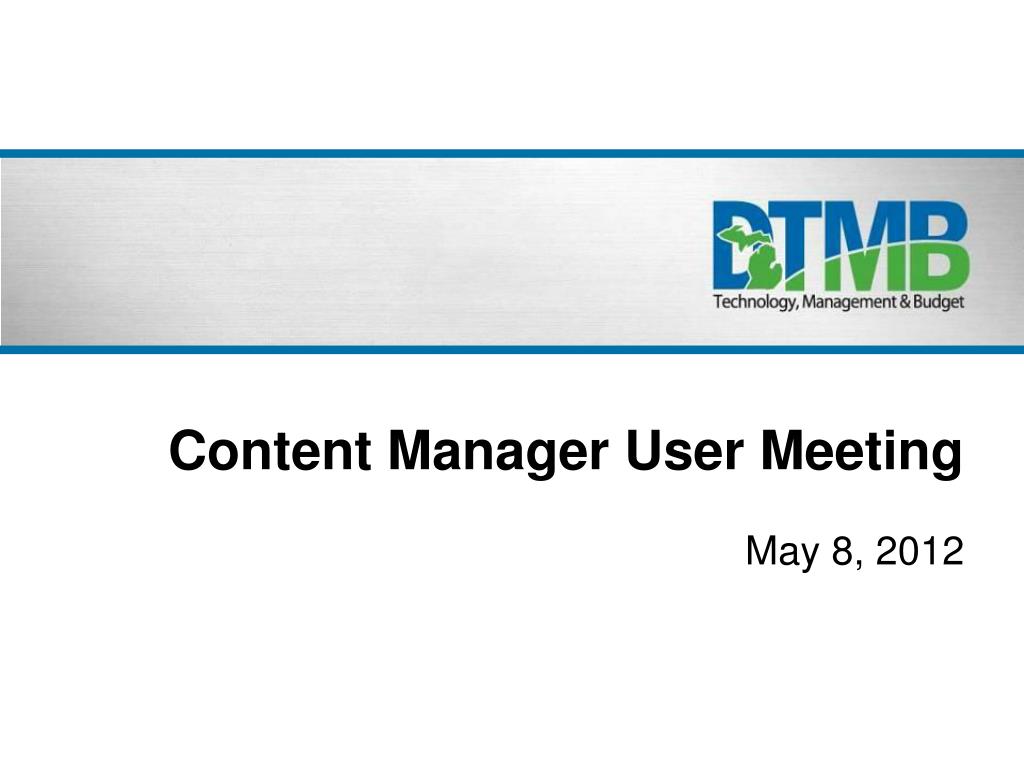 DTMB
Technology, Management & Budget

Content Manager User Meeting

May 8, 2012